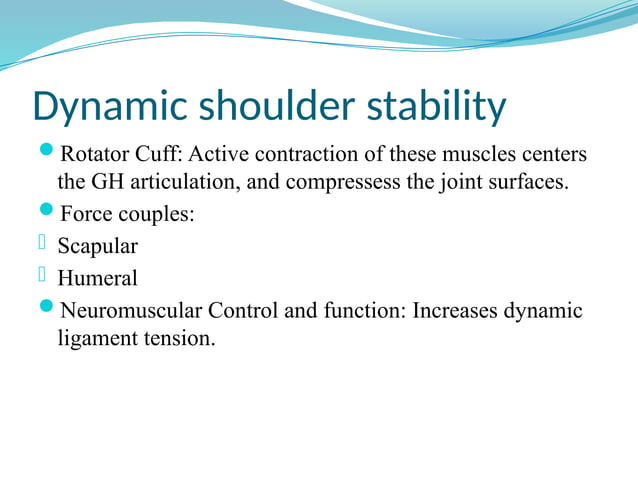 Dynamic shoulder stability

Rotator Cuff: Active contraction of these muscles centers the GH articulation, and compressess the joint surfaces.

Force couples:

Scapular

Humeral

Neuromuscular Control and function: Increases dynamic ligament tension.